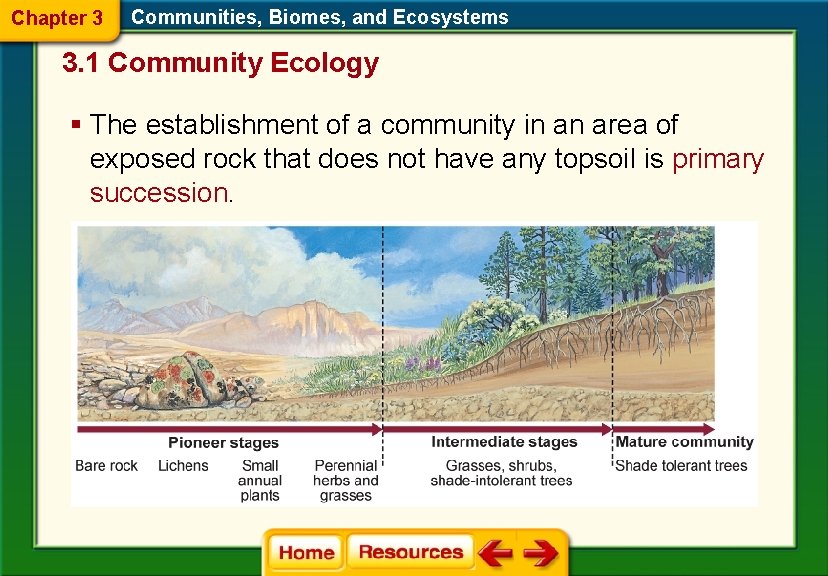 Chapter 3 Communities, Biomes, and Ecosystems

3.1 Community Ecology

▪ The establishment of a community in an area of exposed rock that does not have any topsoil is primary succession.

Pioneer stages

Bare rock

Lichens

Small annual plants

Perennial herbs and grasses

Intermediate stages

Grasses, shrubs, shade-intolerant trees

Mature community

Shade tolerant trees

Home

Resources